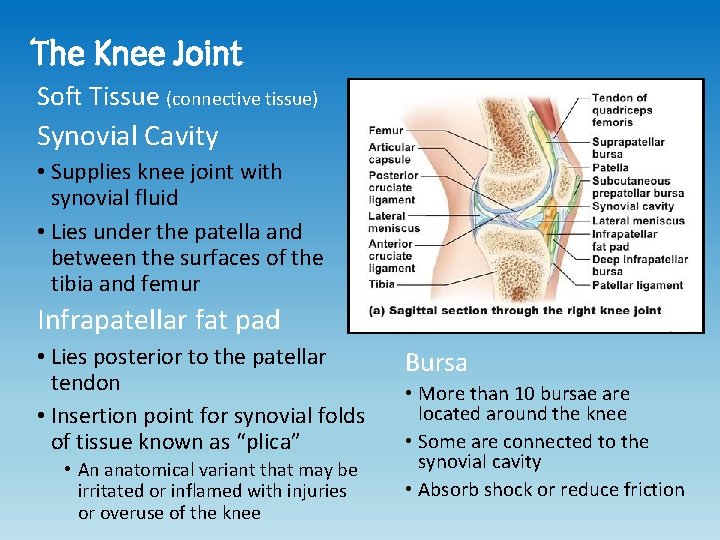 The Knee Joint

Soft Tissue (connective tissue)

Synovial Cavity

• Supplies knee joint with synovial fluid

• Lies under the patella and between the surfaces of the tibia and femur

Infrapatellar fat pad

• Lies posterior to the patellar tendon

• Insertion point for synovial folds of tissue known as "plica"

• An anatomical variant that may be irritated or inflamed with injuries or overuse of the knee

Femur
Articular capsule
Posterior cruciate ligament
Lateral meniscus
Anterior cruciate ligament
Tibia

Tendon of quadriceps femoris
Suprapatellar bursa
Patella
Subcutaneous prepatellar bursa
Synovial cavity
Lateral meniscus
Infrapatellar fat pad
Deep infrapatellar bursa
Patellar ligament

(a) Sagittal section through the right knee joint

Bursa

• More than 10 bursae are located around the knee

• Some are connected to the synovial cavity

• Absorb shock or reduce friction